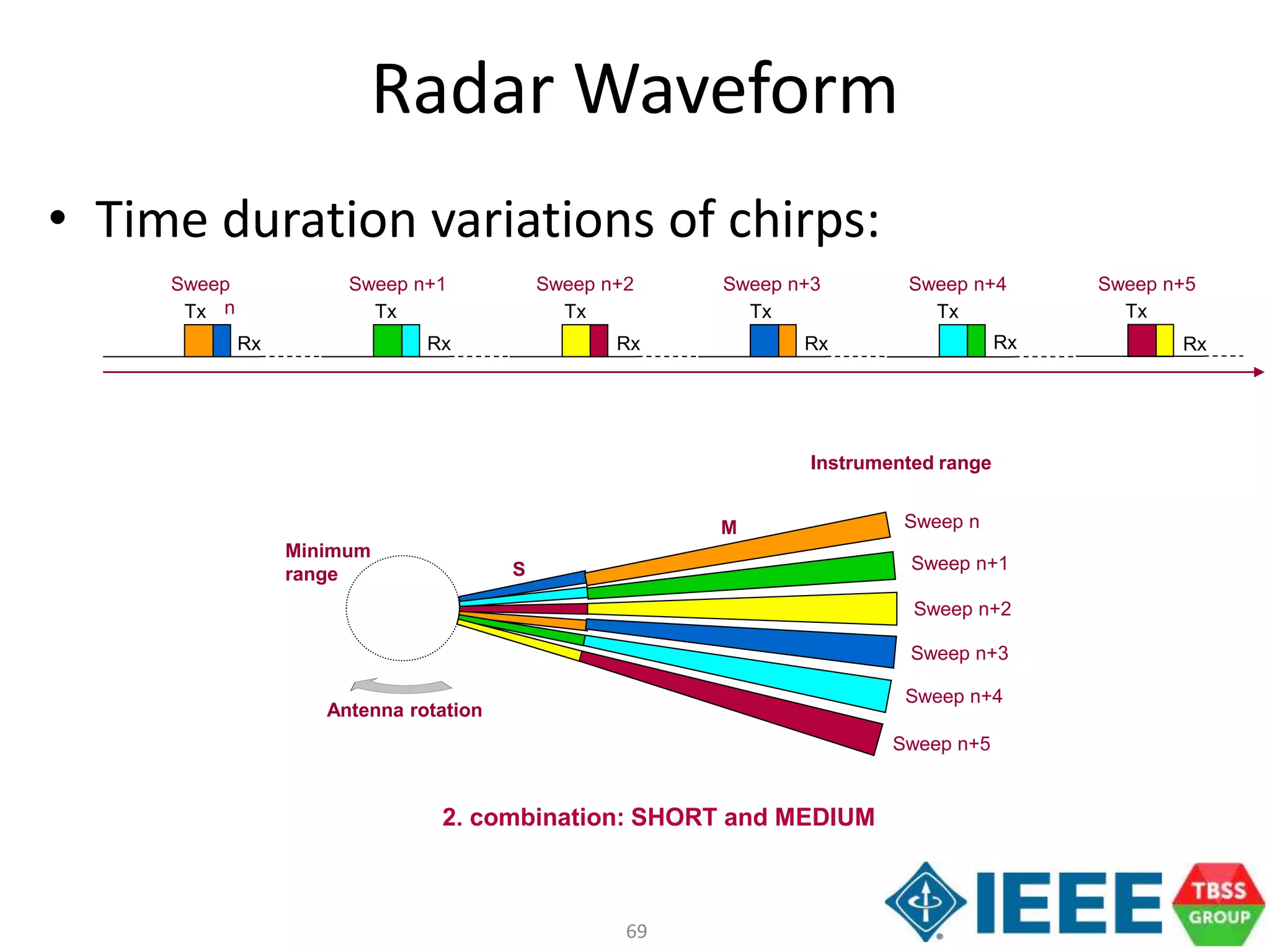 Radar Waveform

• Time duration variations of chirps:

Sweep n
Tx
Rx

Sweep n+1
Tx
Rx

Sweep n+2
Tx
Rx

Sweep n+3
Tx
Rx

Sweep n+4
Tx
Rx

Sweep n+5
Tx
Rx

Instrumented range

Minimum range

S

M

Sweep n
Sweep n+1
Sweep n+2
Sweep n+3
Sweep n+4
Sweep n+5

Antenna rotation

2. combination: SHORT and MEDIUM

69

IEEE

TBSS GROUP